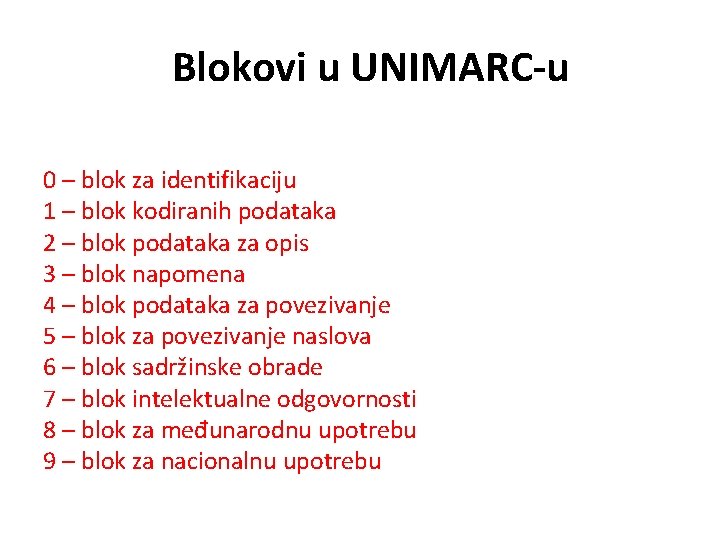 Blokovi u UNIMARC-u

0 – blok za identifikaciju
1 – blok kodiranih podataka
2 – blok podataka za opis
3 – blok napomena
4 – blok podataka za povezivanje
5 – blok za povezivanje naslova
6 – blok sadržinske obrade
7 – blok intelektualne odgovornosti
8 – blok za međunarodnu upotrebu
9 – blok za nacionalnu upotrebu